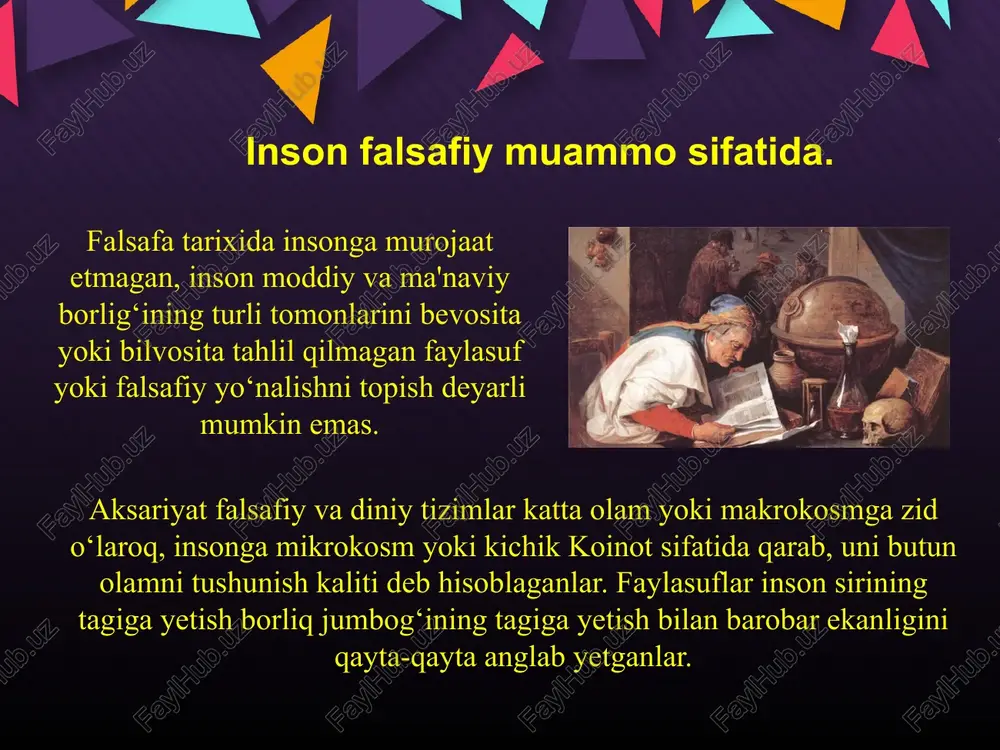 Inson falsafiy muammo sifatida.

Falsafa tarixida insonga murojaat etmagan, inson moddiy va ma'naviy borlig‘ining turli tomonlarini bevosita yoki bilvosita tahlil qilmagan faylasuf yoki falsafiy yo‘nalishni topish deyarli mumkin emas.

Aksariyat falsafiy va diniy tizimlar katta olam yoki makrokosmga zid o‘laroq, insonga mikrokosm yoki kichik Koinot sifatida qarab, uni butun olamni tushunish kaliti deb hisoblaganlar. Faylasuflar inson sirining tagiga yetish borliq jumbog‘ining tagiga yetish bilan barobar ekanligini qayta-qayta anglab yetganlar.

FaylHub.uz